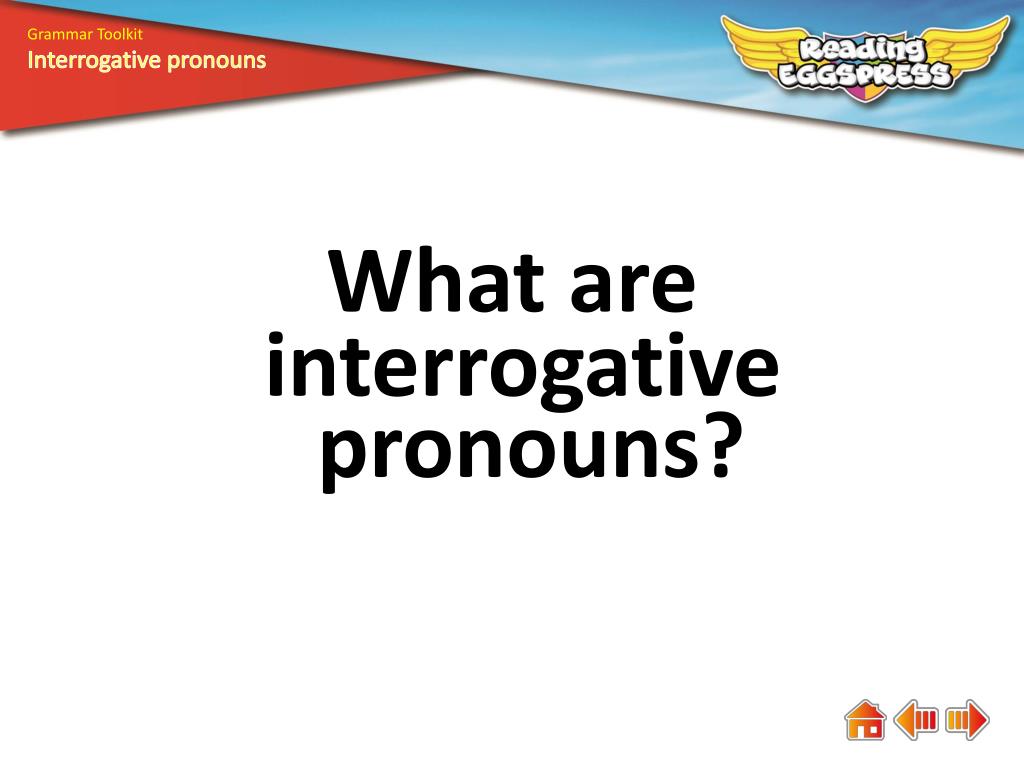 Grammar Toolkit
Interrogative pronouns

Reading EGGSPRESS

What are interrogative pronouns?